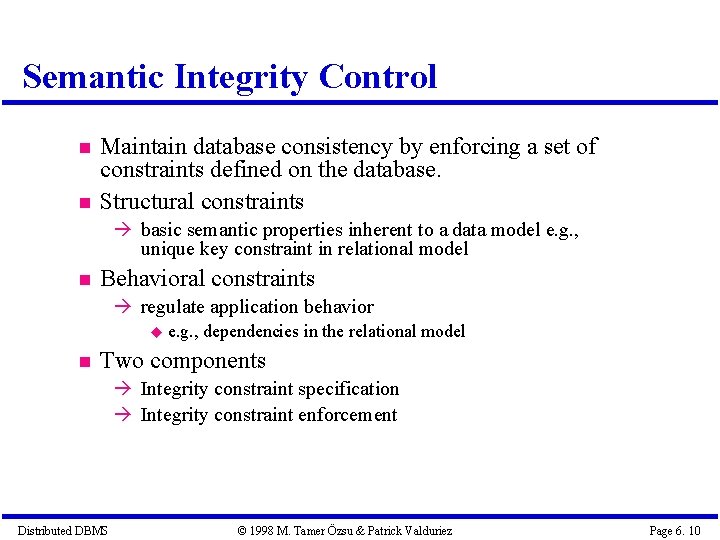 Semantic Integrity Control

■ Maintain database consistency by enforcing a set of constraints defined on the database.

■ Structural constraints
→ basic semantic properties inherent to a data model e.g., unique key constraint in relational model

■ Behavioral constraints
→ regulate application behavior
◆ e.g., dependencies in the relational model

■ Two components
→ Integrity constraint specification
→ Integrity constraint enforcement

Distributed DBMS © 1998 M. Tamer Özsu & Patrick Valduriez Page 6. 10